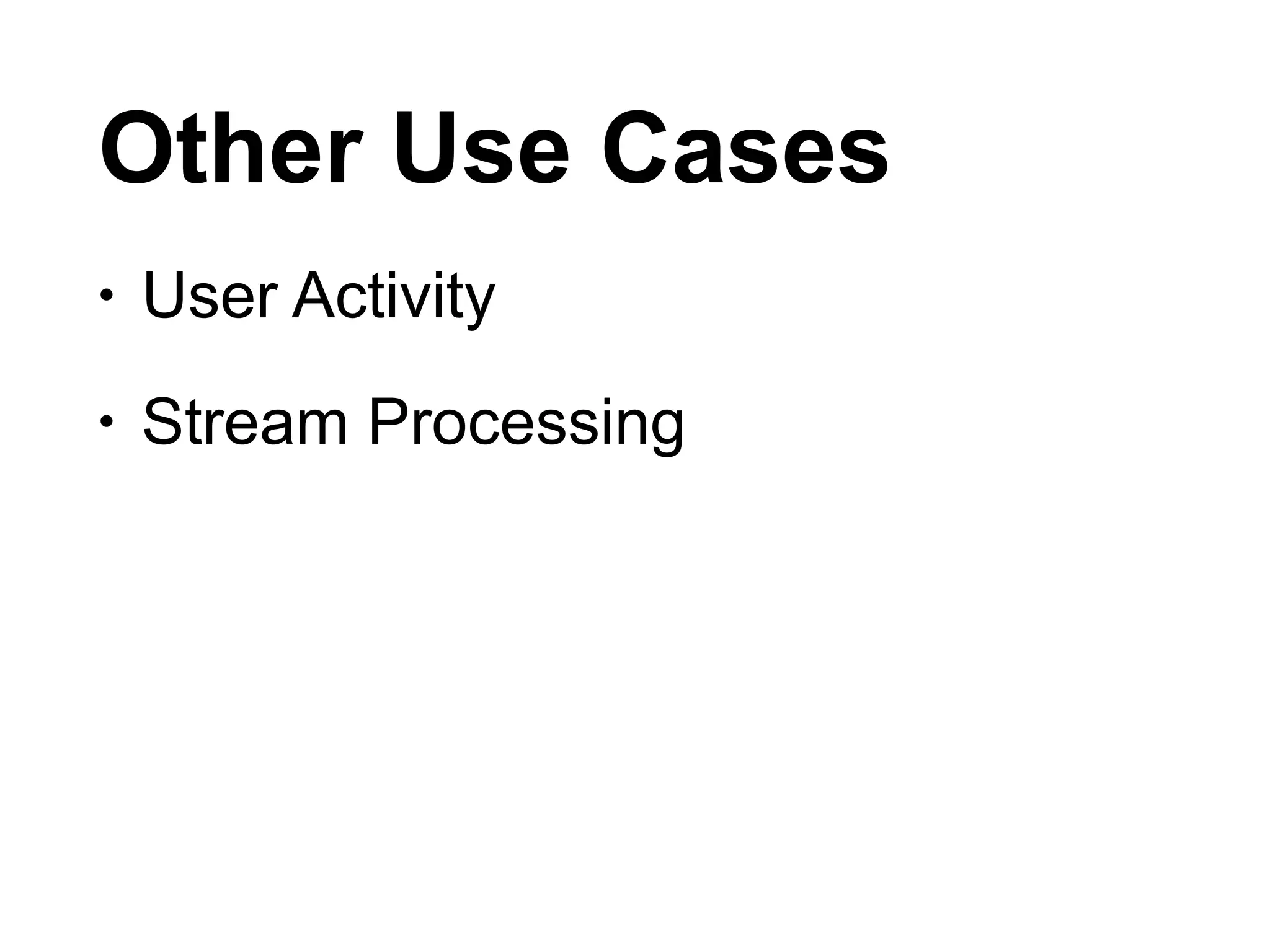 Other Use Cases

• User Activity

• Stream Processing